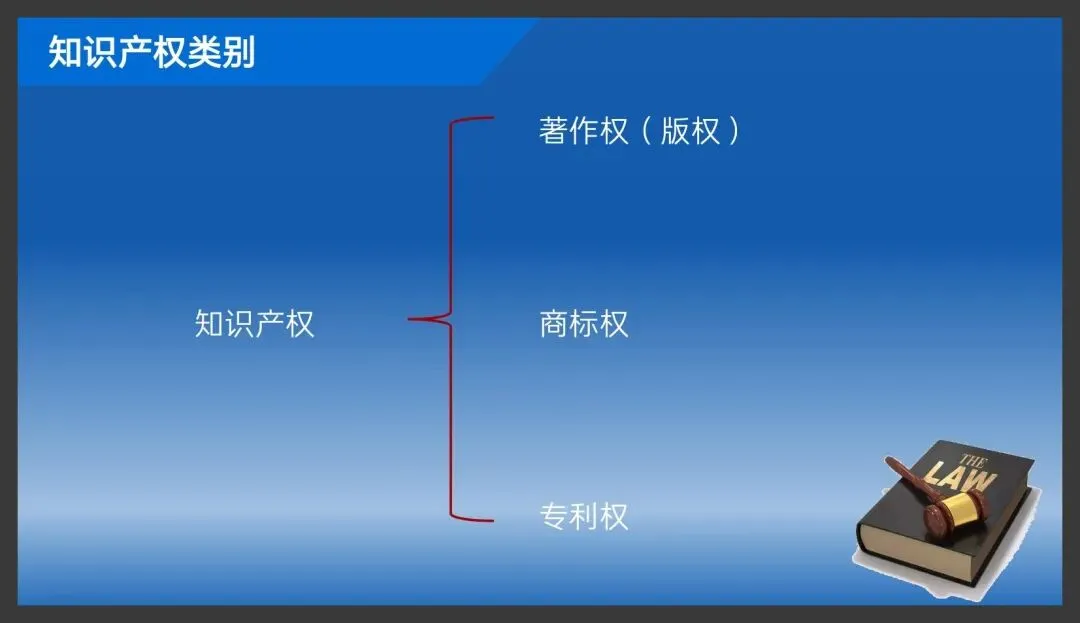 知识产权类别

知识产权

著作权（版权）

商标权

专利权

THE LAW